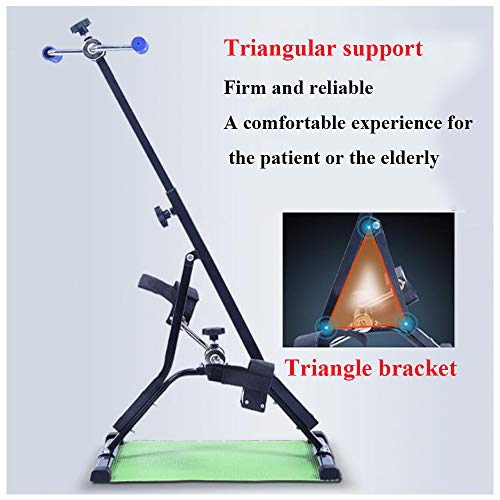 Triangular support

Firm and reliable

A comfortable experience for the patient or the elderly

Triangle bracket